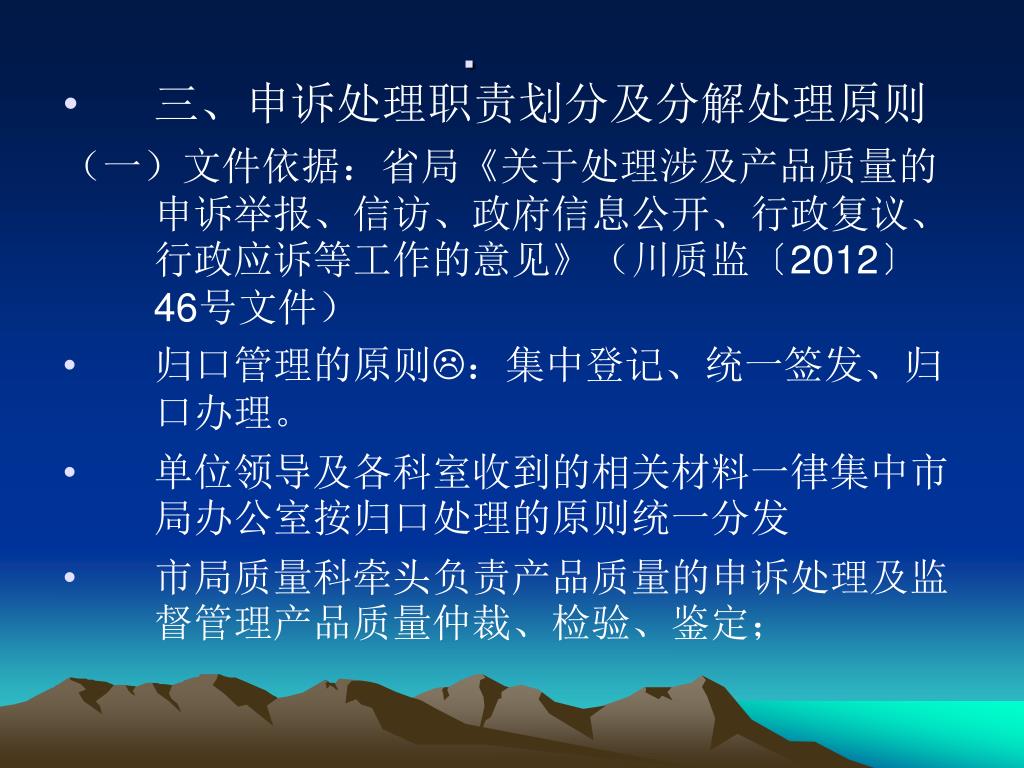 .

• 三、申诉处理职责划分及分解处理原则

（一）文件依据：省局《关于处理涉及产品质量的申诉举报、信访、政府信息公开、行政复议、行政应诉等工作的意见》（川质监〔2012〕46号文件）

• 归口管理的原则☹：集中登记、统一签发、归口办理。

• 单位领导及各科室收到的相关材料一律集中市局办公室按归口处理的原则统一分发

• 市局质量科牵头负责产品质量的申诉处理及监督管理产品质量仲裁、检验、鉴定；